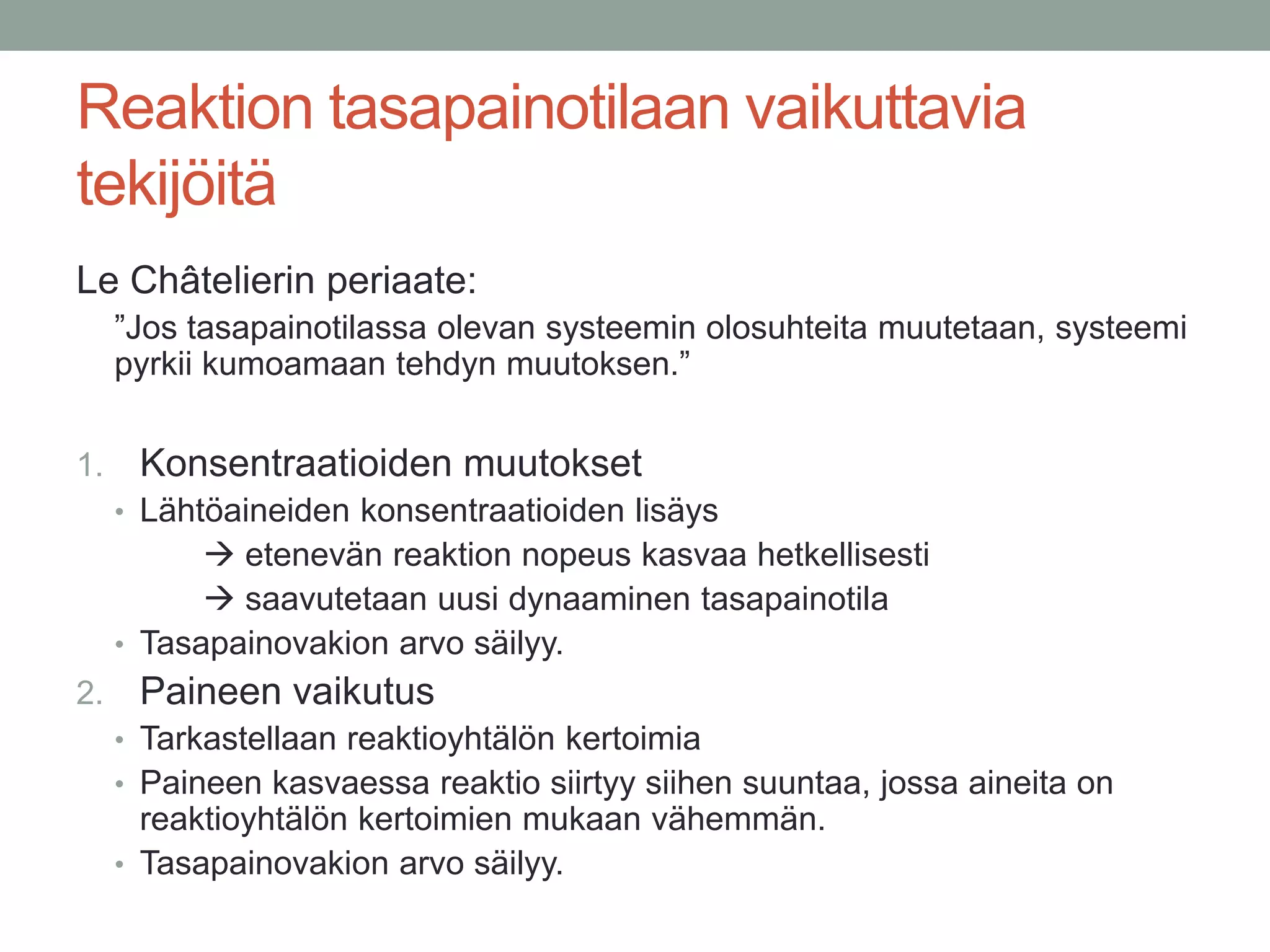 Reaktion tasapainotilaan vaikuttavia tekijöitä

Le Châtelierin periaate:

”Jos tasapainotilassa olevan systeemin olosuhteita muutetaan, systeemi pyrkii kumoamaan tehdyn muutoksen.”

1. Konsentraatioiden muutokset
• Lähtöaineiden konsentraatioiden lisäys
→ etenevän reaktion nopeus kasvaa hetkellisesti
→ saavutetaan uusi dynaaminen tasapainotila
• Tasapainovakion arvo säilyy.
2. Paineen vaikutus
• Tarkastellaan reaktioyhtälön kertoimia
• Paineen kasvaessa reaktio siirtyy siihen suuntaa, jossa aineita on reaktioyhtälön kertoimien mukaan vähemmän.
• Tasapainovakion arvo säilyy.